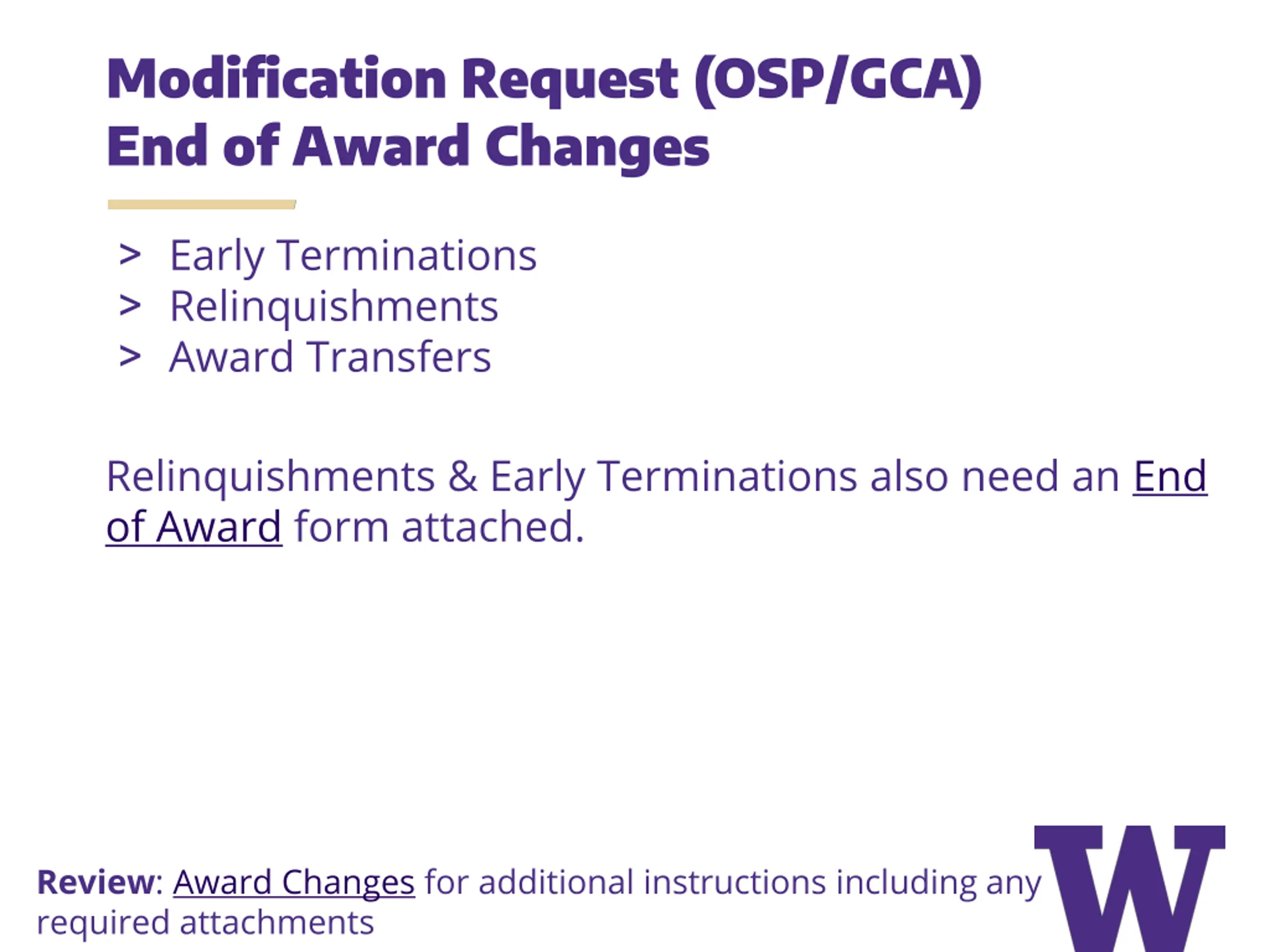 Modification Request (OSP/GCA)
End of Award Changes

> Early Terminations
> Relinquishments
> Award Transfers

Relinquishments & Early Terminations also need an End of Award form attached.

Review: Award Changes for additional instructions including any required attachments

W